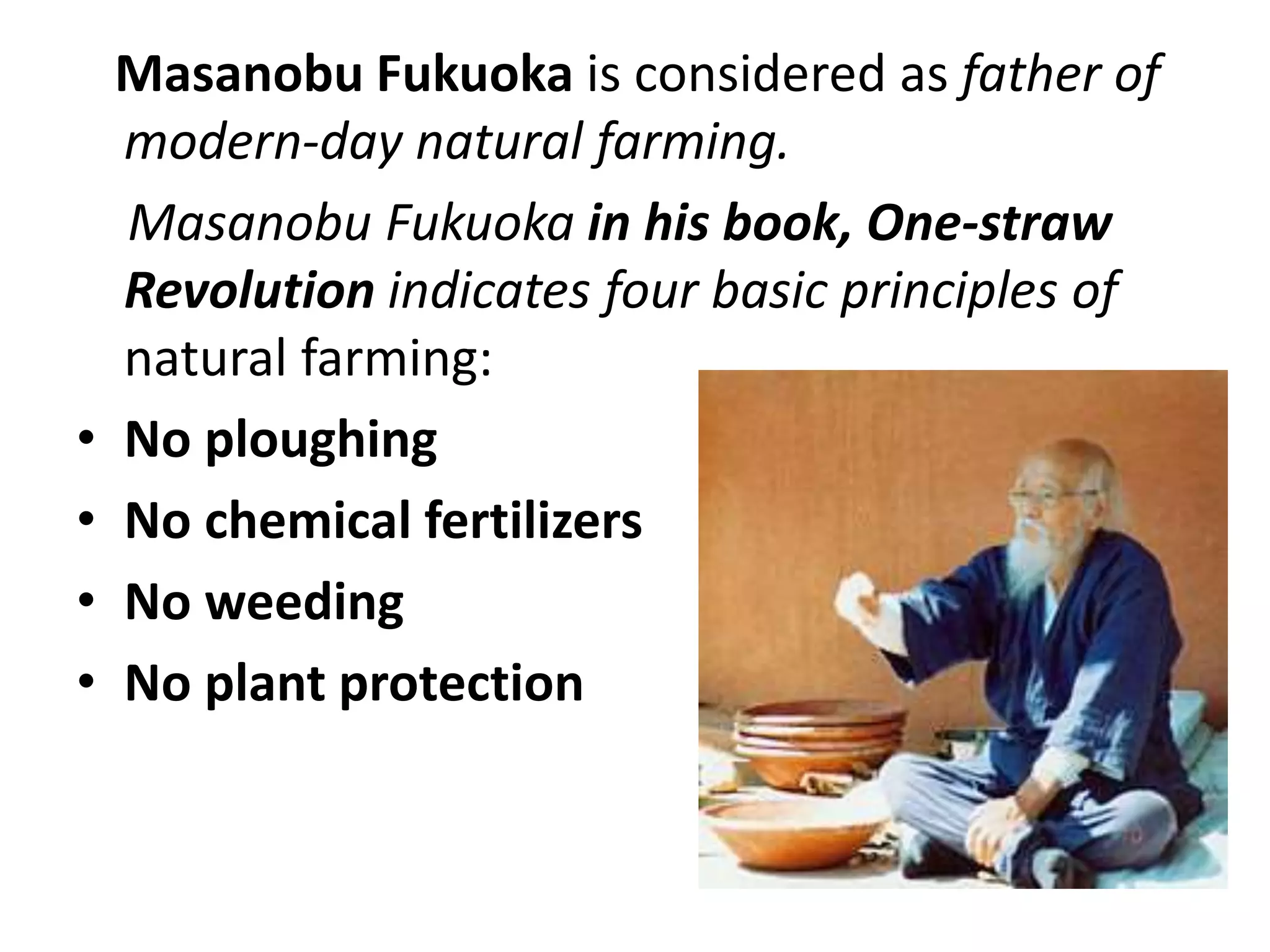 Masanobu Fukuoka is considered as father of modern-day natural farming.

Masanobu Fukuoka in his book, One-straw Revolution indicates four basic principles of natural farming:

• No ploughing
• No chemical fertilizers
• No weeding
• No plant protection